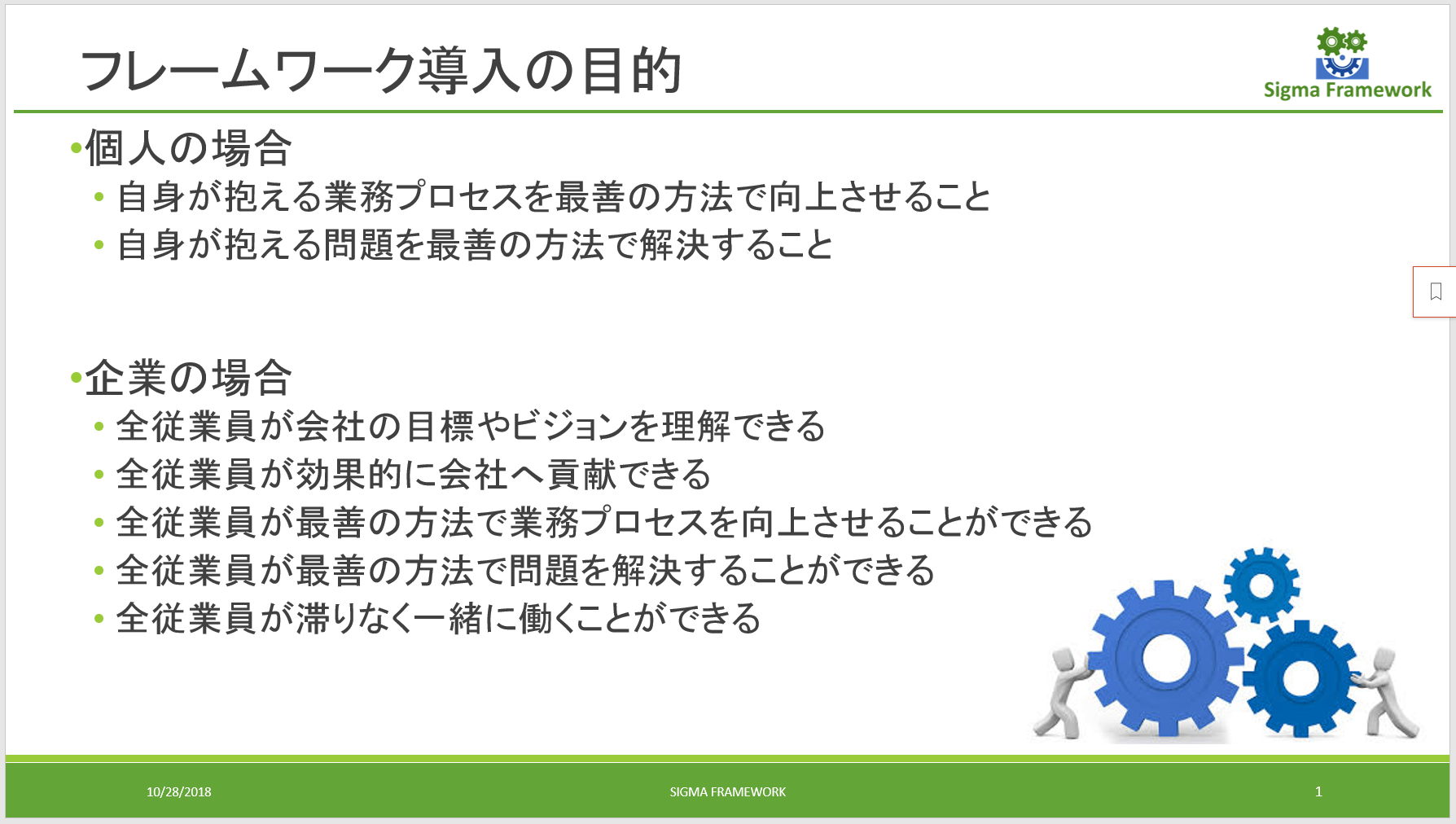 フレームワーク導入の目的

Sigma Framework

•個人の場合
• 自身が抱える業務プロセスを最善の方法で向上させること
• 自身が抱える問題を最善の方法で解決すること

•企業の場合
• 全従業員が会社の目標やビジョンを理解できる
• 全従業員が効果的に会社へ貢献できる
• 全従業員が最善の方法で業務プロセスを向上させることができる
• 全従業員が最善の方法で問題を解決することができる
• 全従業員が滞りなく一緒に働くことができる

10/28/2018 SIGMA FRAMEWORK 1